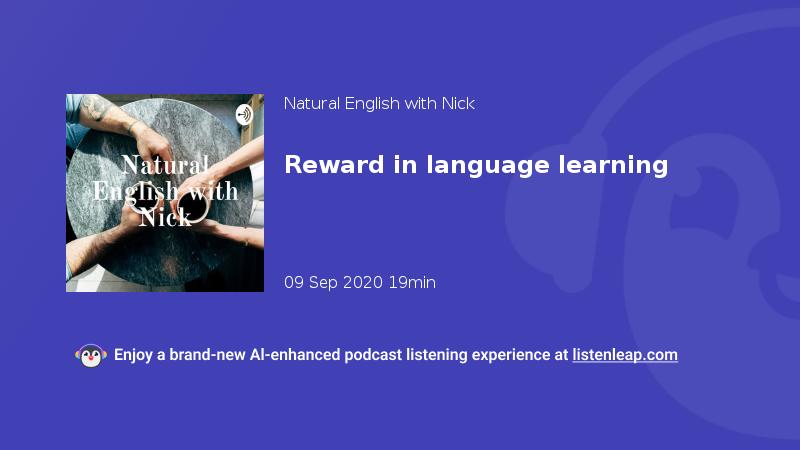 Natural English with Nick

Natural English with Nick

Reward in language learning

09 Sep 2020 19min

Enjoy a brand-new AI-enhanced podcast listening experience at listenleap.com